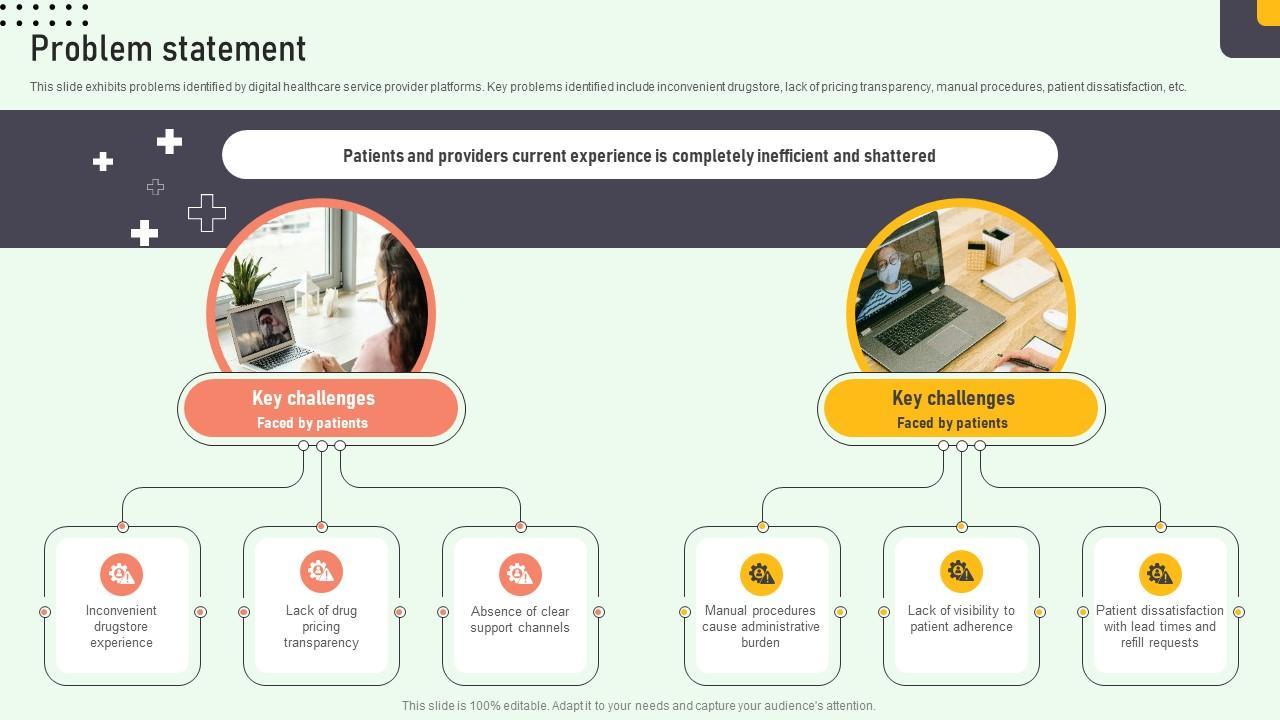 Problem statement

This slide exhibits problems identified by digital healthcare service provider platforms. Key problems identified include inconvenient drugstore, lack of pricing transparency, manual procedures, patient dissatisfaction, etc.

Patients and providers current experience is completely inefficient and shattered

Key challenges
Faced by patients

Inconvenient drugstore experience

Lack of drug pricing transparency

Absence of clear support channels

Key challenges
Faced by patients

Manual procedures cause administrative burden

Lack of visibility to patient adherence

Patient dissatisfaction with lead times and refill requests

This slide is 100% editable. Adapt it to your needs and capture your audience's attention.